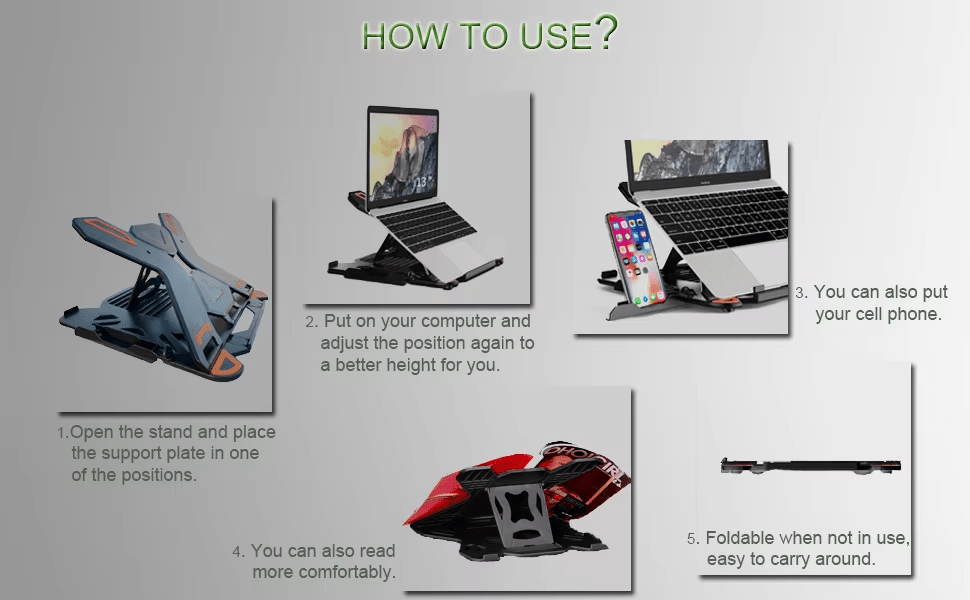 HOW TO USE?

1.Open the stand and place the support plate in one of the positions.

2. Put on your computer and adjust the position again to a better height for you.

3. You can also put your cell phone.

4. You can also read more comfortably.

5. Foldable when not in use, easy to carry around.